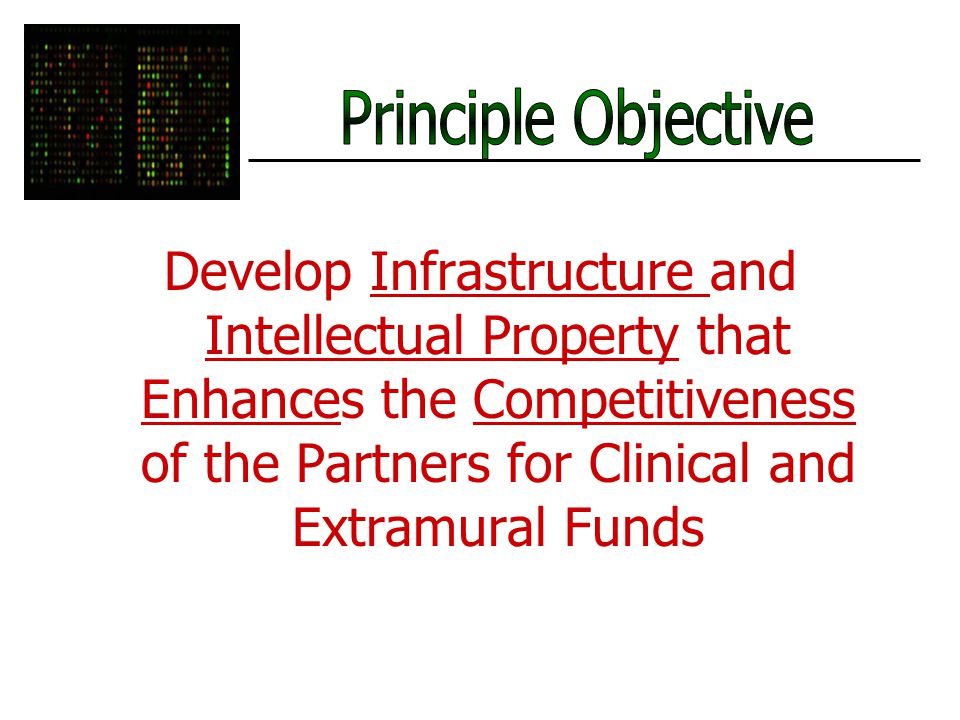 Principle Objective

Develop Infrastructure and Intellectual Property that Enhances the Competitiveness of the Partners for Clinical and Extramural Funds